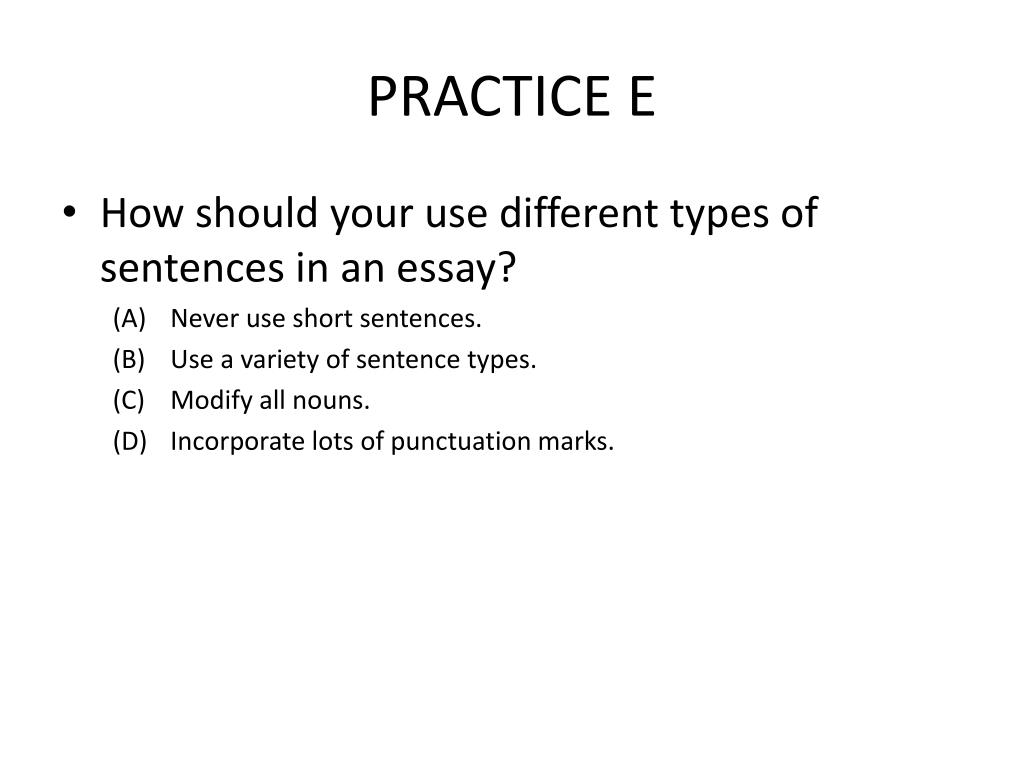 PRACTICE E

• How should your use different types of sentences in an essay?
(A) Never use short sentences.
(B) Use a variety of sentence types.
(C) Modify all nouns.
(D) Incorporate lots of punctuation marks.